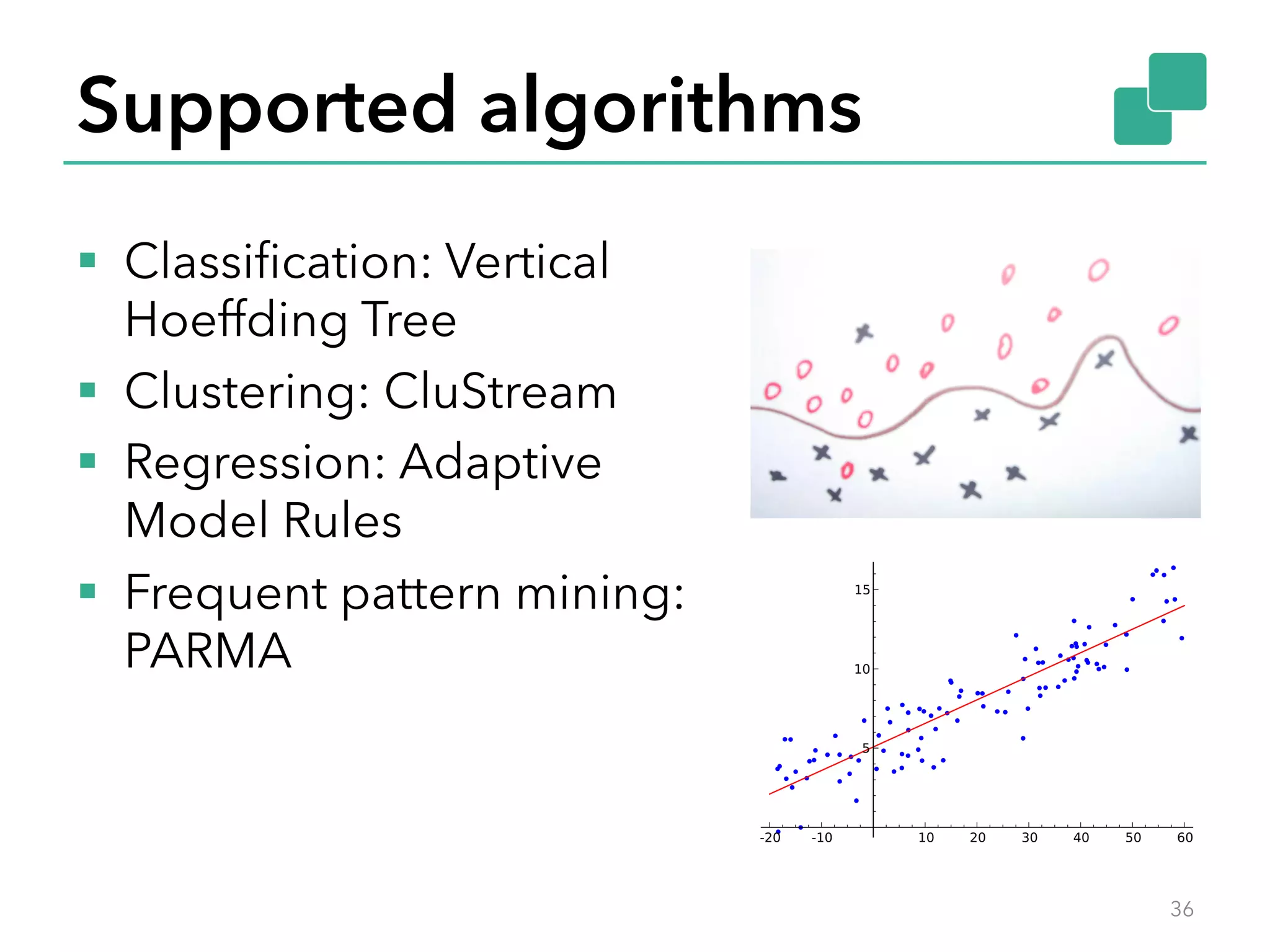 Supported algorithms

▪ Classification: Vertical Hoeffding Tree
▪ Clustering: CluStream
▪ Regression: Adaptive Model Rules
▪ Frequent pattern mining: PARMA

15
10
5
-20
-10
10
20
30
40
50
60

36